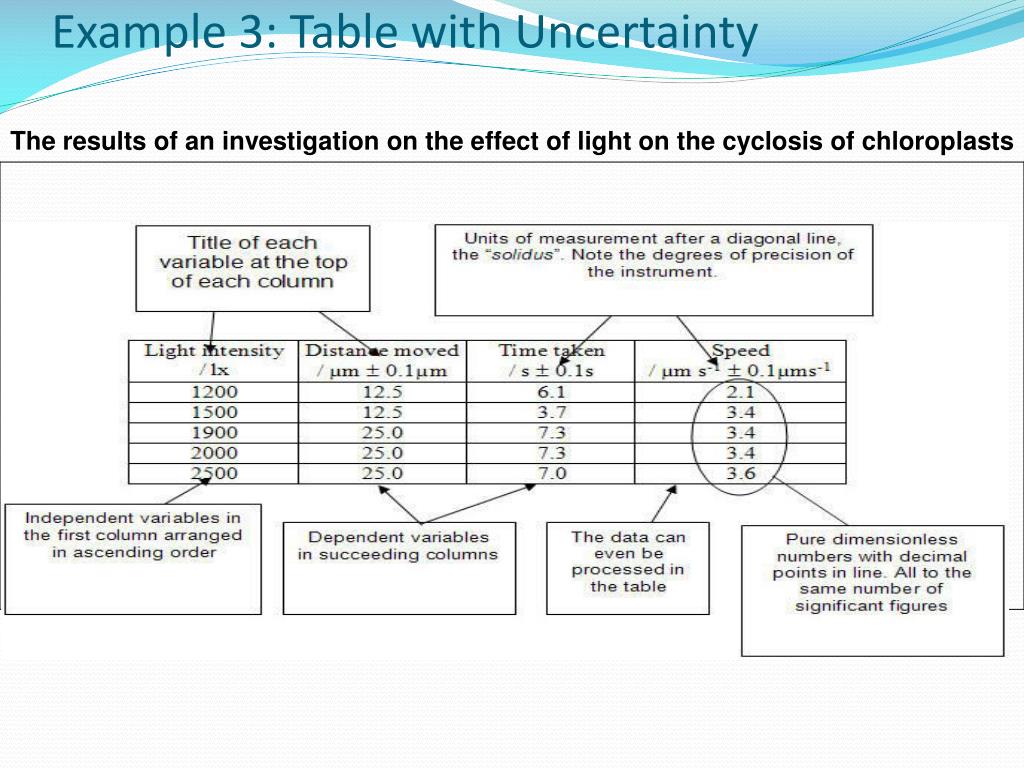 Example 3: Table with Uncertainty

The results of an investigation on the effect of light on the cyclosis of chloroplasts

Title of each variable at the top of each column

Units of measurement after a diagonal line, the "solidus". Note the degrees of precision of the instrument.

| Light intensity / lx | Distance moved / μm ± 0.1μm | Time taken / s ± 0.1s | Speed / μm s$^{-1}$ ± 0.1μms$^{-1}$ |
|---|---|---|---|
| 1200 | 12.5 | 6.1 | 2.1 |
| 1500 | 12.5 | 3.7 | 3.4 |
| 1900 | 25.0 | 7.3 | 3.4 |
| 2000 | 25.0 | 7.3 | 3.4 |
| 2500 | 25.0 | 7.0 | 3.6 |

Independent variables in the first column arranged in ascending order

Dependent variables in succeeding columns

The data can even be processed in the table

Pure dimensionless numbers with decimal points in line. All to the same number of significant figures